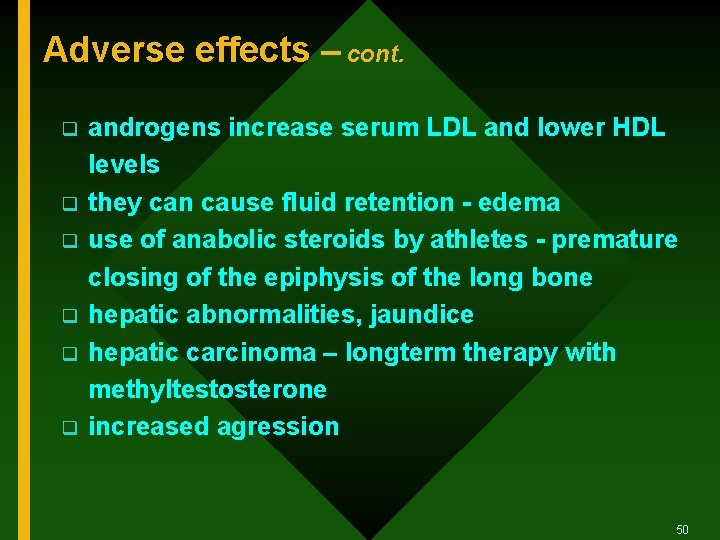 Adverse effects – cont.

❑ androgens increase serum LDL and lower HDL levels
❑ they can cause fluid retention - edema
❑ use of anabolic steroids by athletes - premature closing of the epiphysis of the long bone
❑ hepatic abnormalities, jaundice
❑ hepatic carcinoma – longterm therapy with methyltestosterone
❑ increased agression

50